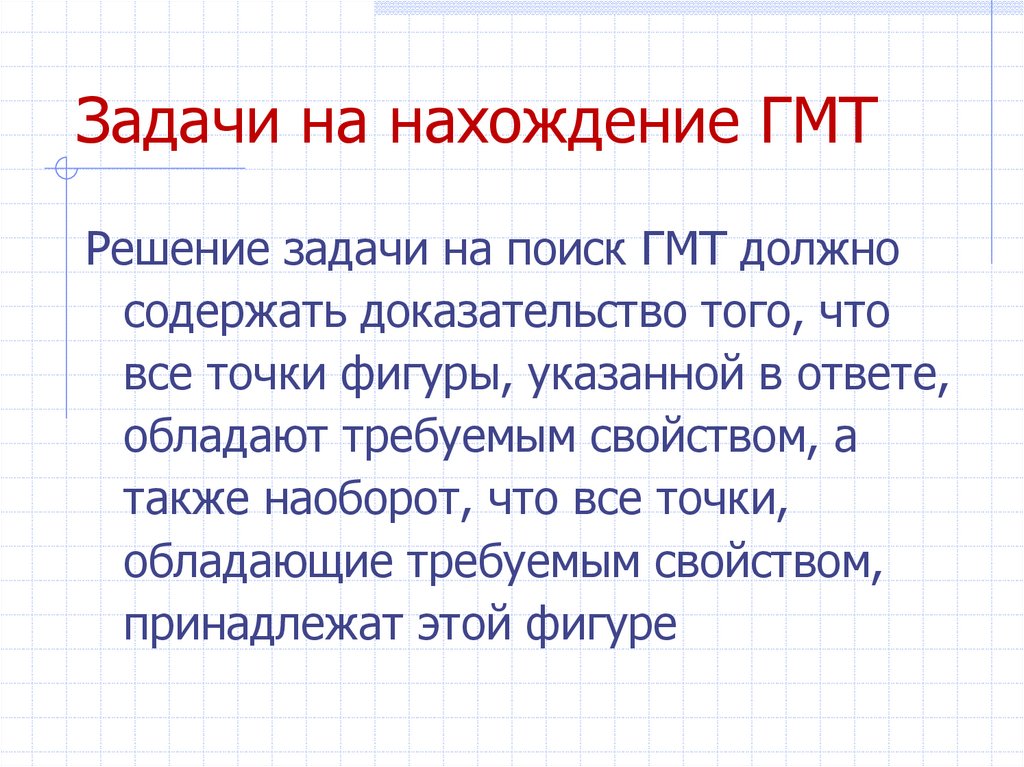 Задачи на нахождение ГМТ

Решение задачи на поиск ГМТ должно содержать доказательство того, что все точки фигуры, указанной в ответе, обладают требуемым свойством, а также наоборот, что все точки, обладающие требуемым свойством, принадлежат этой фигуре